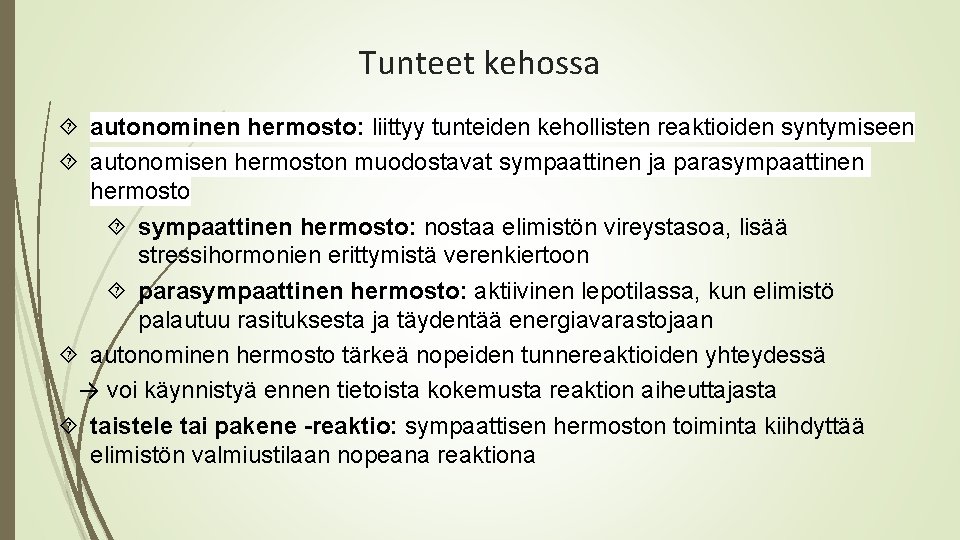 Tunteet kehossa

autonominen hermosto: liittyy tunteiden kehollisten reaktioiden syntymiseen

autonomisen hermoston muodostavat sympaattinen ja parasympaattinen hermosto

sympaattinen hermosto: nostaa elimistön vireystasoa, lisää stressihormonien erittymistä verenkiertoon

parasympaattinen hermosto: aktiivinen lepotilassa, kun elimistö palautuu rasituksesta ja täydentää energiavarastojaan

autonominen hermosto tärkeä nopeiden tunnereaktioiden yhteydessä
→ voi käynnistyä ennen tietoista kokemusta reaktion aiheuttajasta

taistele tai pakene -reaktio: sympaattisen hermoston toiminta kiihdyttää elimistön valmiustilaan nopeana reaktiona